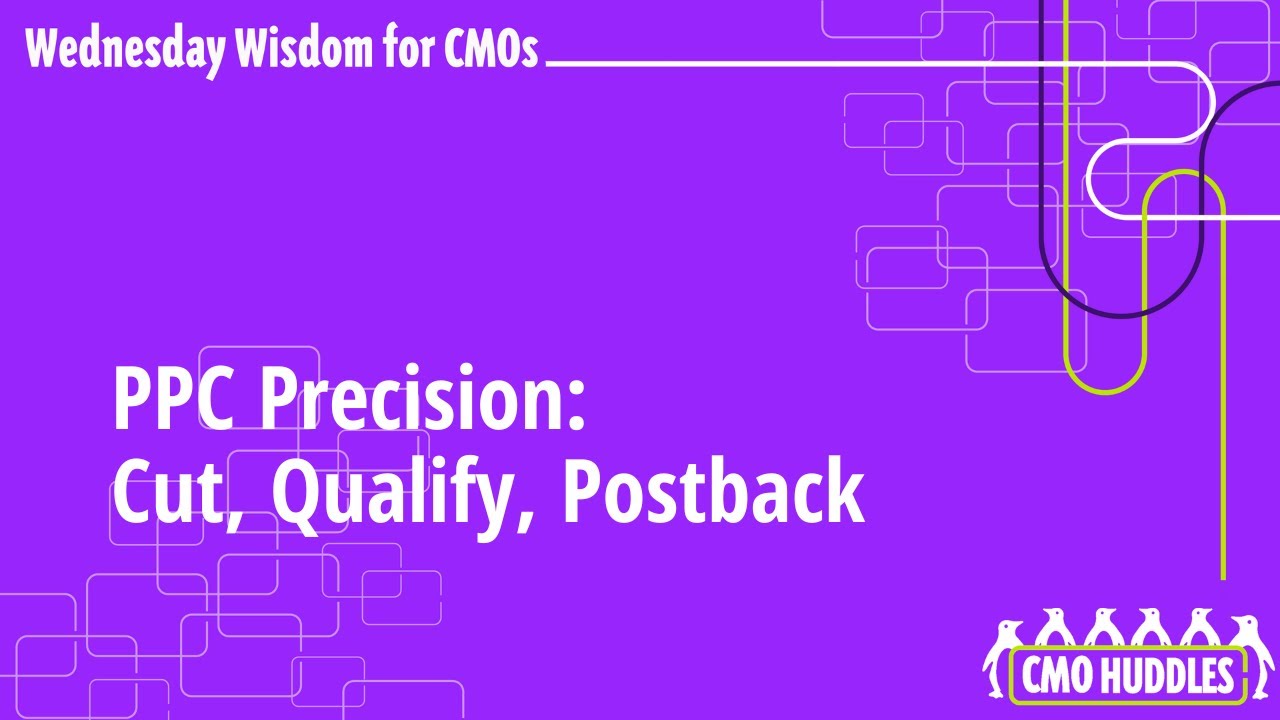 Wednesday Wisdom for CMOs

PPC Precision:
Cut, Qualify, Postback

CMO HUDDLES